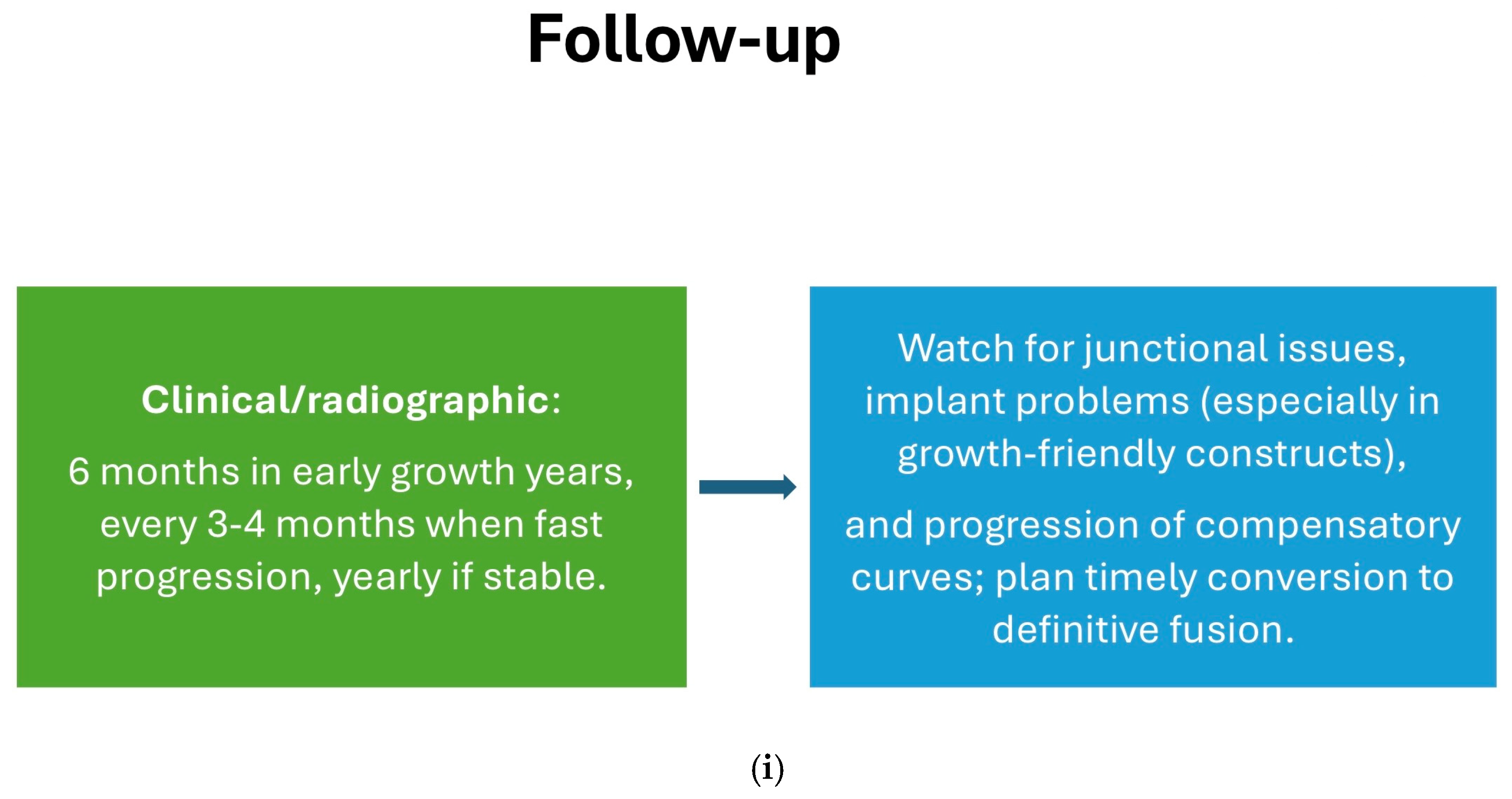 Follow-up

Clinical/radiographic:

6 months in early growth years, every 3-4 months when fast progression, yearly if stable.

Watch for junctional issues, implant problems (especially in growth-friendly constructs),

and progression of compensatory curves; plan timely conversion to definitive fusion.

(i)